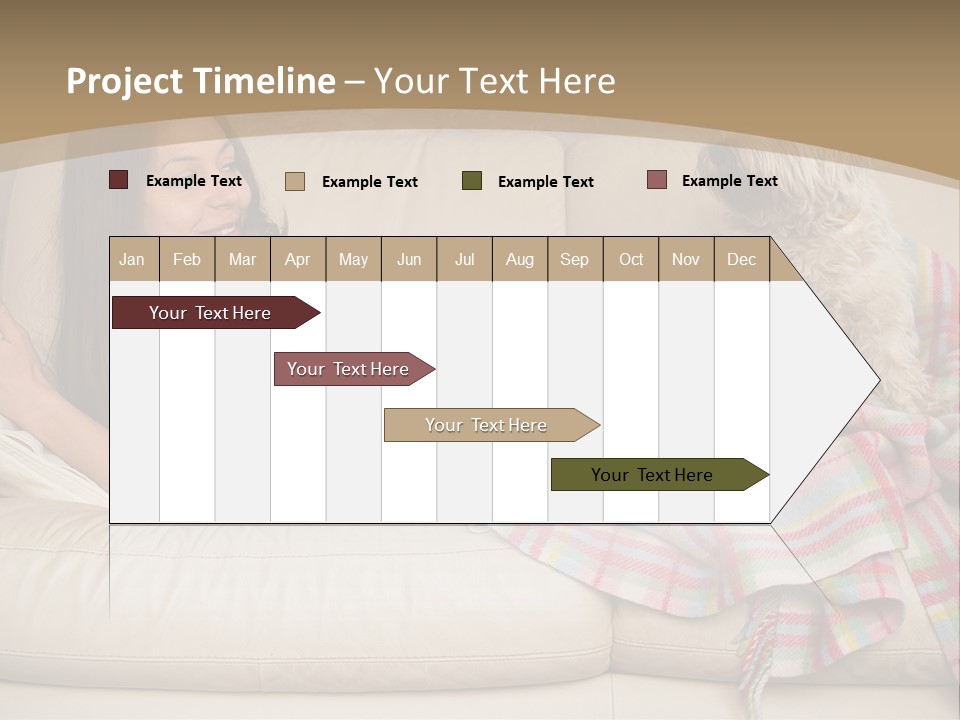 Project Timeline – Your Text Here

Example Text
Example Text
Example Text
Example Text

| Jan | Feb | Mar | Apr | May | Jun | Jul | Aug | Sep | Oct | Nov | Dec |
|---|---|---|---|---|---|---|---|---|---|---|---|

Your Text Here
Your Text Here
Your Text Here
Your Text Here